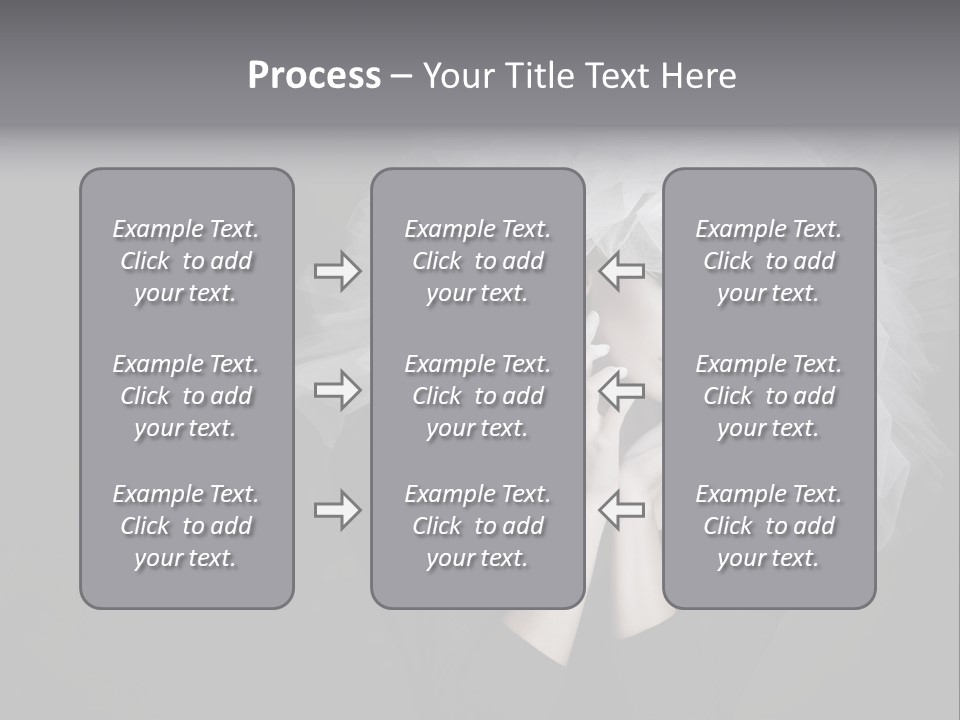 Process – Your Title Text Here

Example Text. Click to add your text.

Example Text. Click to add your text.

Example Text. Click to add your text.

Example Text. Click to add your text.

Example Text. Click to add your text.

Example Text. Click to add your text.

Example Text. Click to add your text.

Example Text. Click to add your text.

Example Text. Click to add your text.